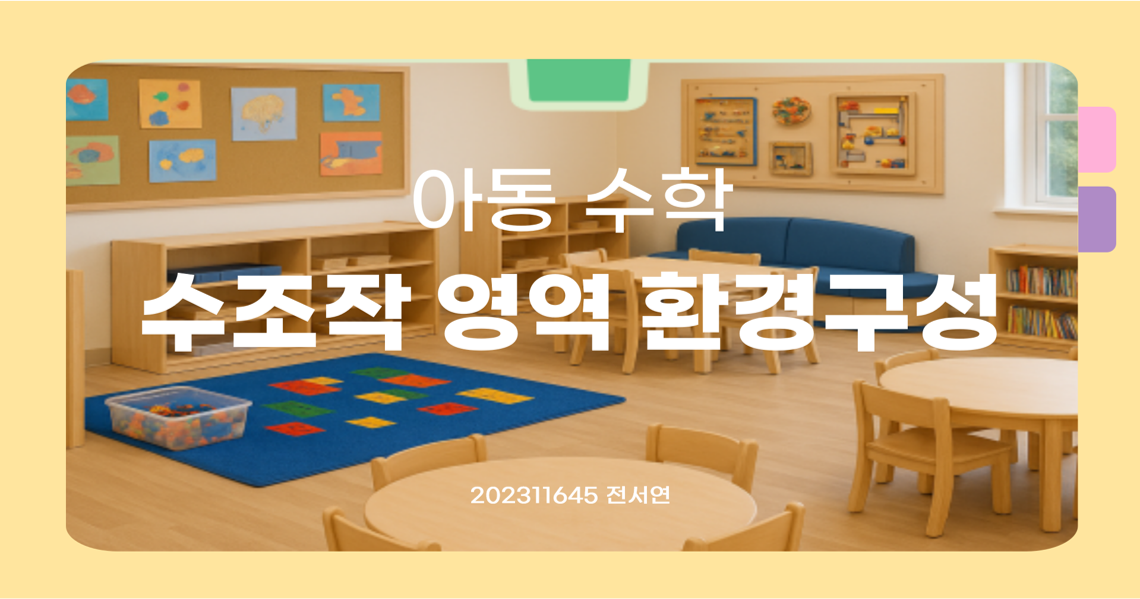 아동 수학

수조작 영역 환경구성

202311645 전서연